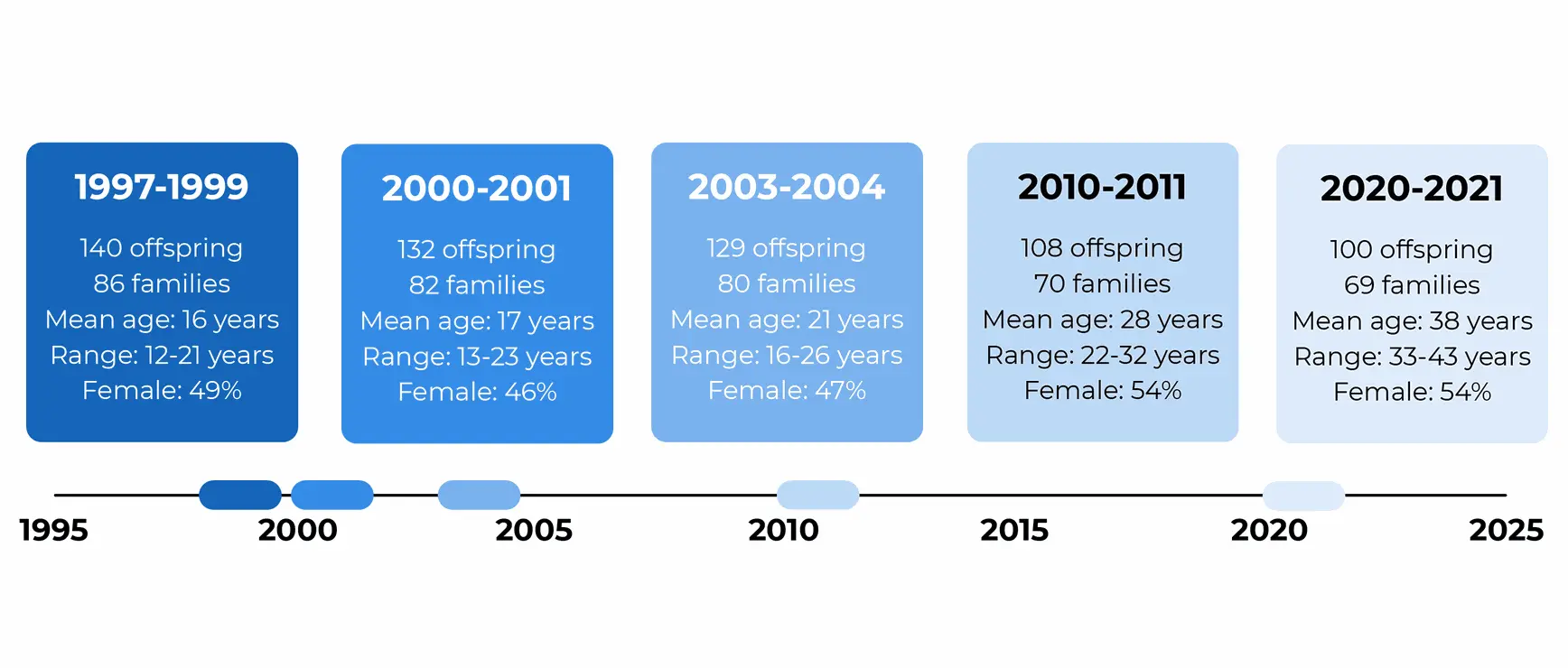 1997-1999

140 offspring
86 families
Mean age: 16 years
Range: 12-21 years
Female: 49%

2000-2001

132 offspring
82 families
Mean age: 17 years
Range: 13-23 years
Female: 46%

2003-2004

129 offspring
80 families
Mean age: 21 years
Range: 16-26 years
Female: 47%

2010-2011

108 offspring
70 families
Mean age: 28 years
Range: 22-32 years
Female: 54%

2020-2021

100 offspring
69 families
Mean age: 38 years
Range: 33-43 years
Female: 54%

1995 2000 2005 2010 2015 2020 2025